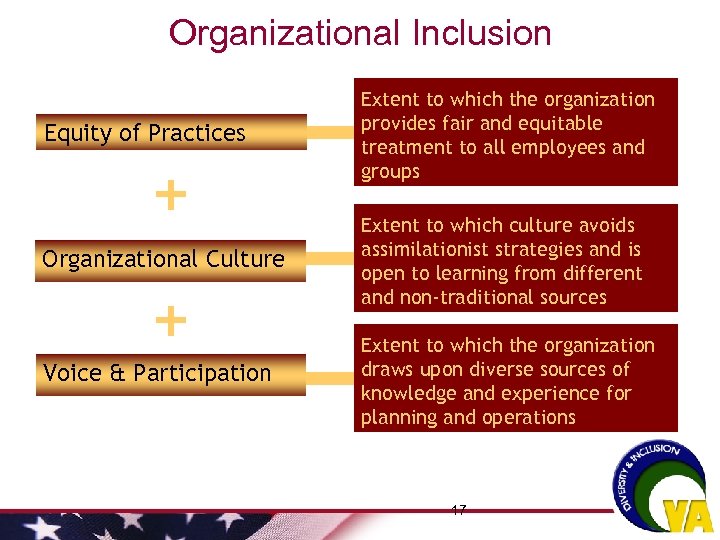 Organizational Inclusion

Equity of Practices

Extent to which the organization provides fair and equitable treatment to all employees and groups

+

Organizational Culture

Extent to which culture avoids assimilationist strategies and is open to learning from different and non-traditional sources

+

Voice & Participation

Extent to which the organization draws upon diverse sources of knowledge and experience for planning and operations

17

DIVERSITY & INCLUSION

VA